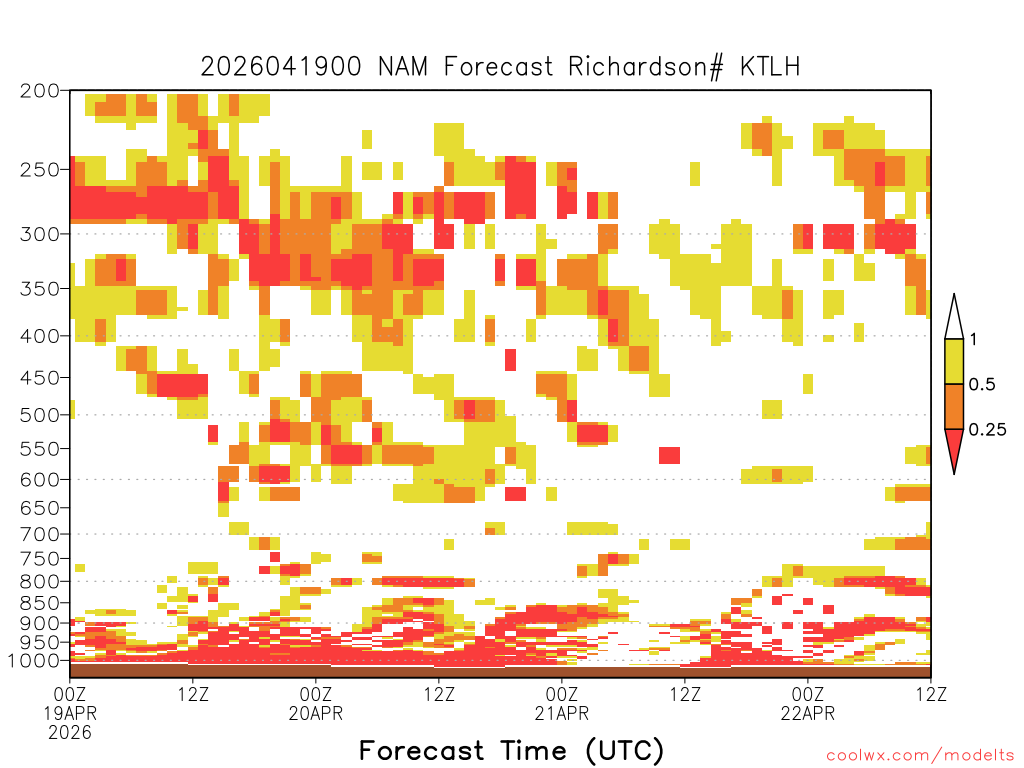 2026041900 NAM Forecast Richardson# KTLH

200
250
300
350
400
450
500
550
600
650
700
750
800
850
900
950
1000

1
0.5
0.25

00Z 19APR 2026
12Z
00Z 20APR
12Z
00Z 21APR
12Z
00Z 22APR
12Z

Forecast Time (UTC)

coolwx.com/modelts